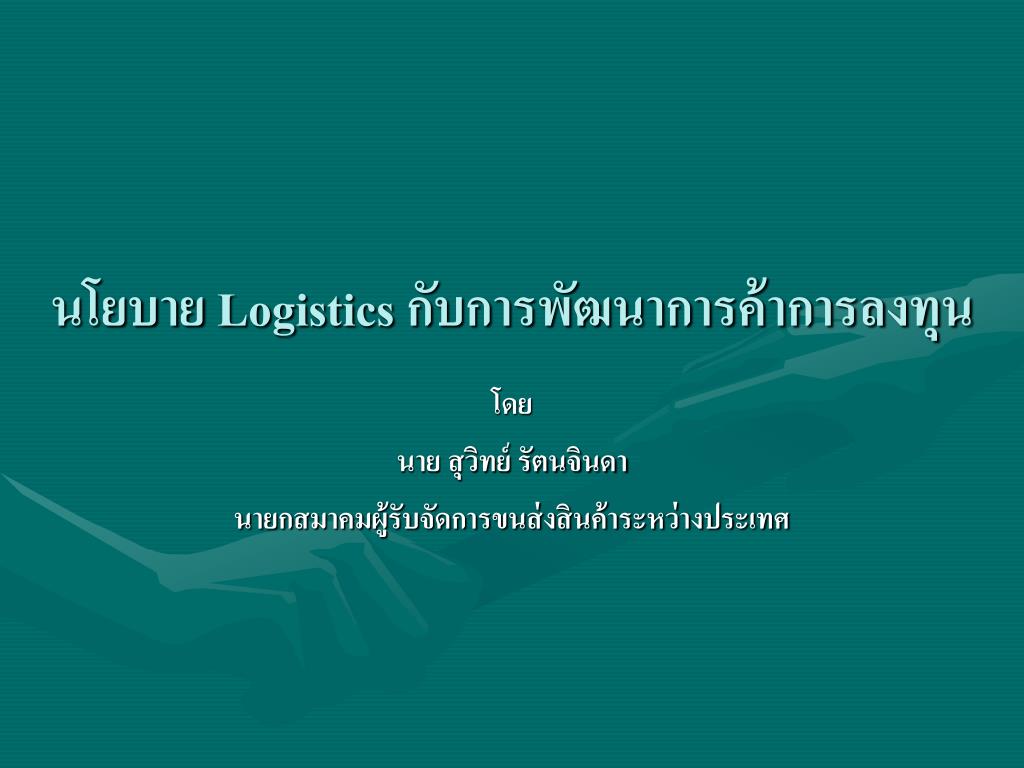 นโยบาย Logistics กับการพัฒนาการค้าการลงทุน

โดย

นาย สุวิทย์ รัตนจินดา

นายกสมาคมผู้รับจัดการขนส่งสินค้าระหว่างประเทศ